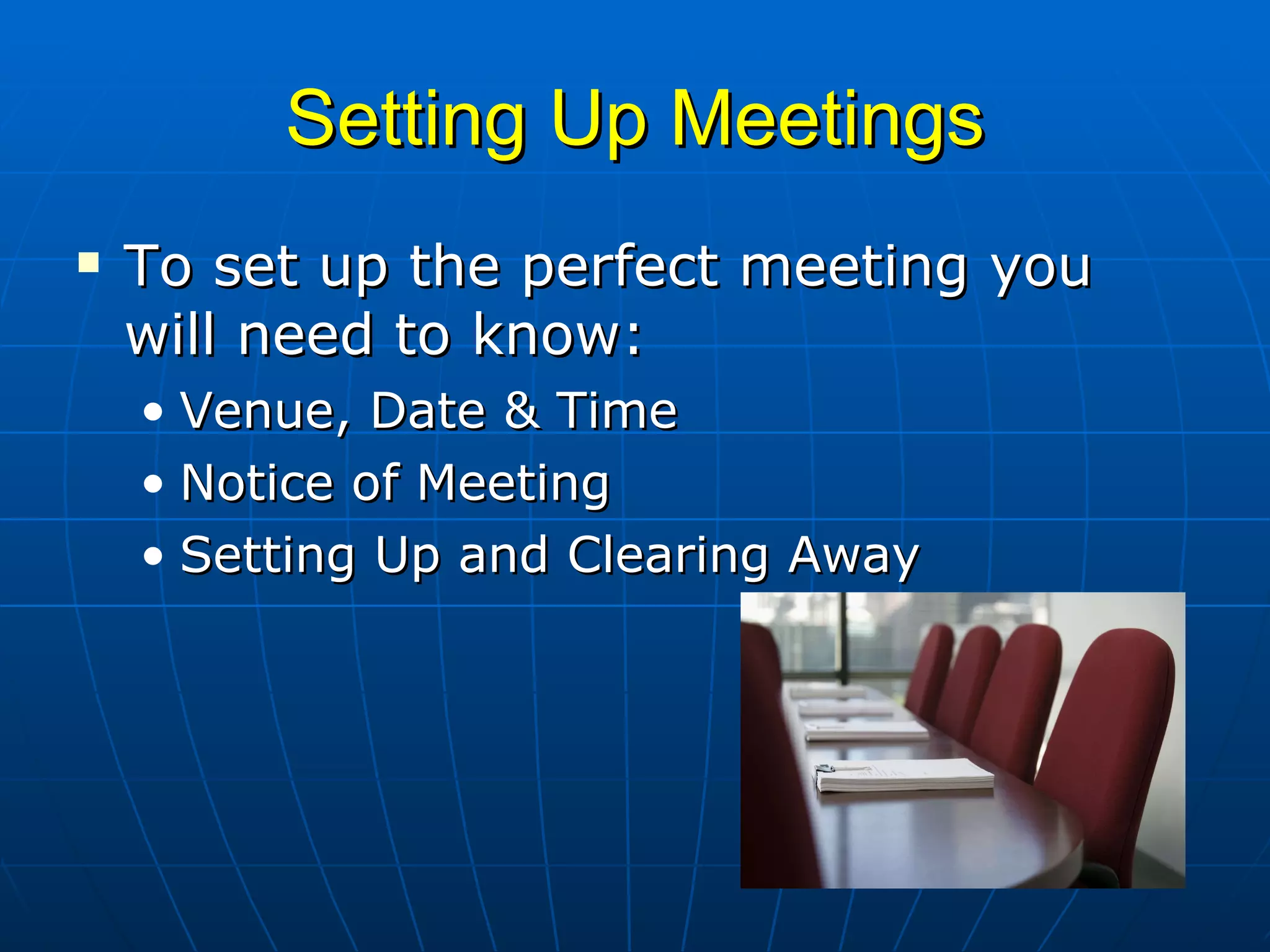 Setting Up Meetings

▪ To set up the perfect meeting you will need to know:
• Venue, Date & Time
• Notice of Meeting
• Setting Up and Clearing Away